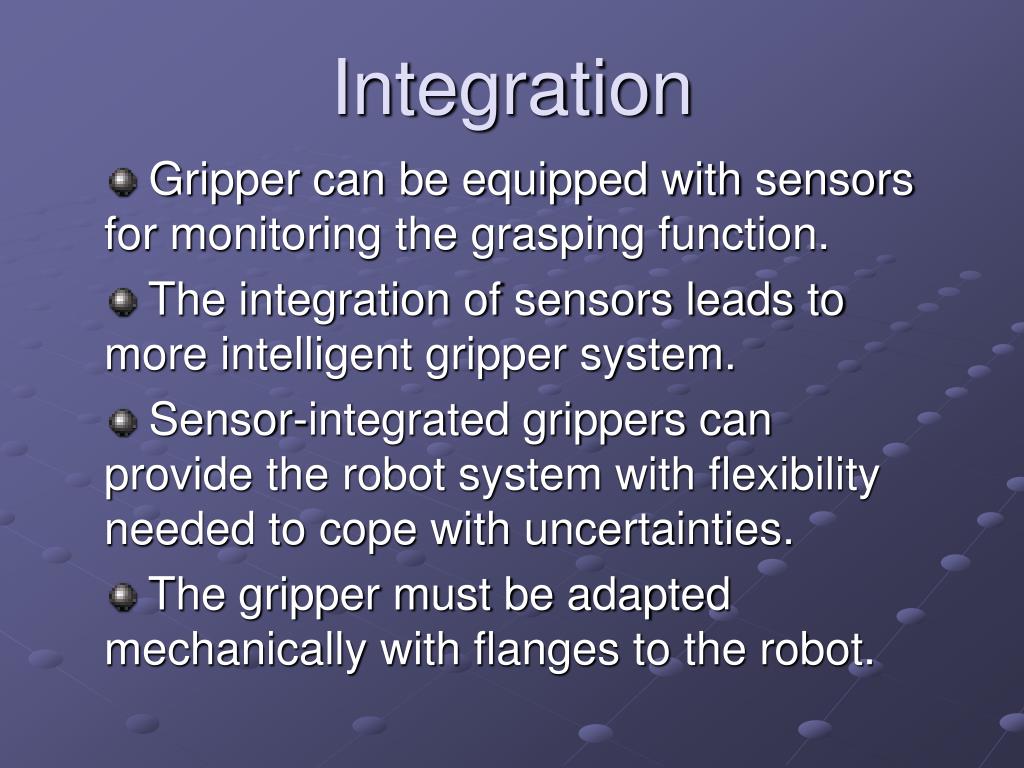 Integration

Gripper can be equipped with sensors for monitoring the grasping function.

The integration of sensors leads to more intelligent gripper system.

Sensor-integrated grippers can provide the robot system with flexibility needed to cope with uncertainties.

The gripper must be adapted mechanically with flanges to the robot.